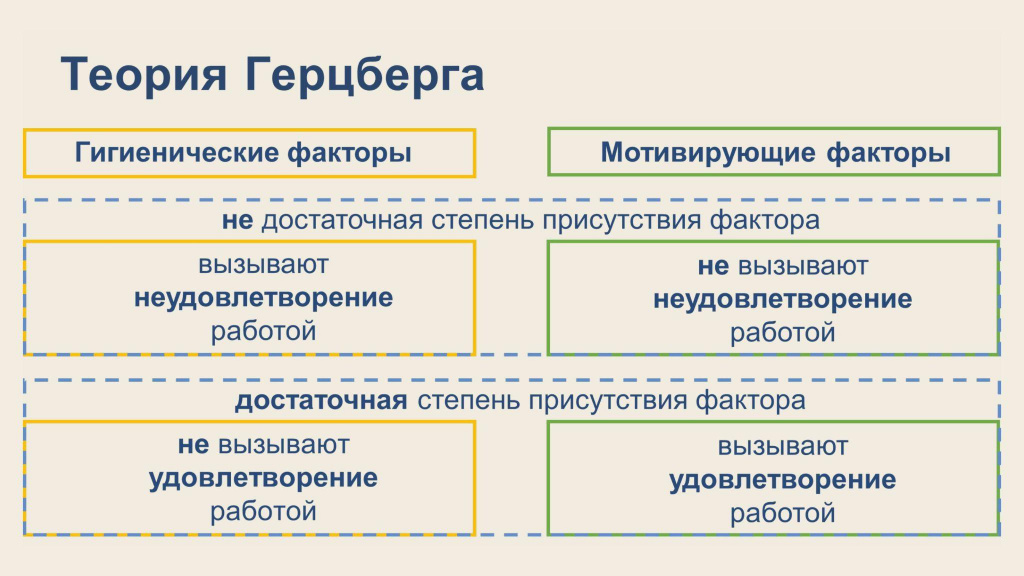 Теория Герцберга

Гигиенические факторы

Мотивирующие факторы

не достаточная степень присутствия фактора

вызывают неудовлетворение работой

не вызывают неудовлетворение работой

достаточная степень присутствия фактора

не вызывают удовлетворение работой

вызывают удовлетворение работой